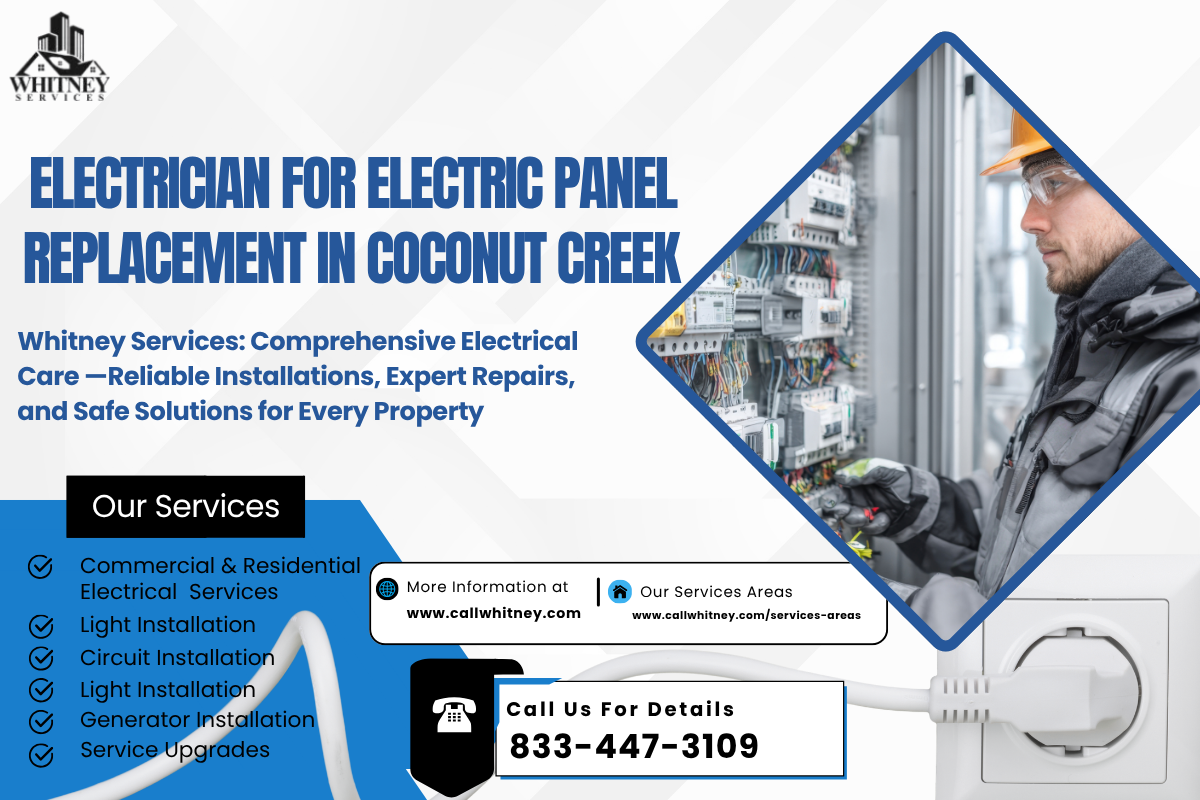 WHITNEY SERVICES

ELECTRICIAN FOR ELECTRIC PANEL REPLACEMENT IN COCONUT CREEK

Whitney Services: Comprehensive Electrical Care —Reliable Installations, Expert Repairs, and Safe Solutions for Every Property

Our Services

Commercial & Residential Electrical Services
Light Installation
Circuit Installation
Light Installation
Generator Installation
Service Upgrades

More Information at
www.callwhitney.com

Our Services Areas
www.callwhitney.com/services-areas

Call Us For Details
833-447-3109